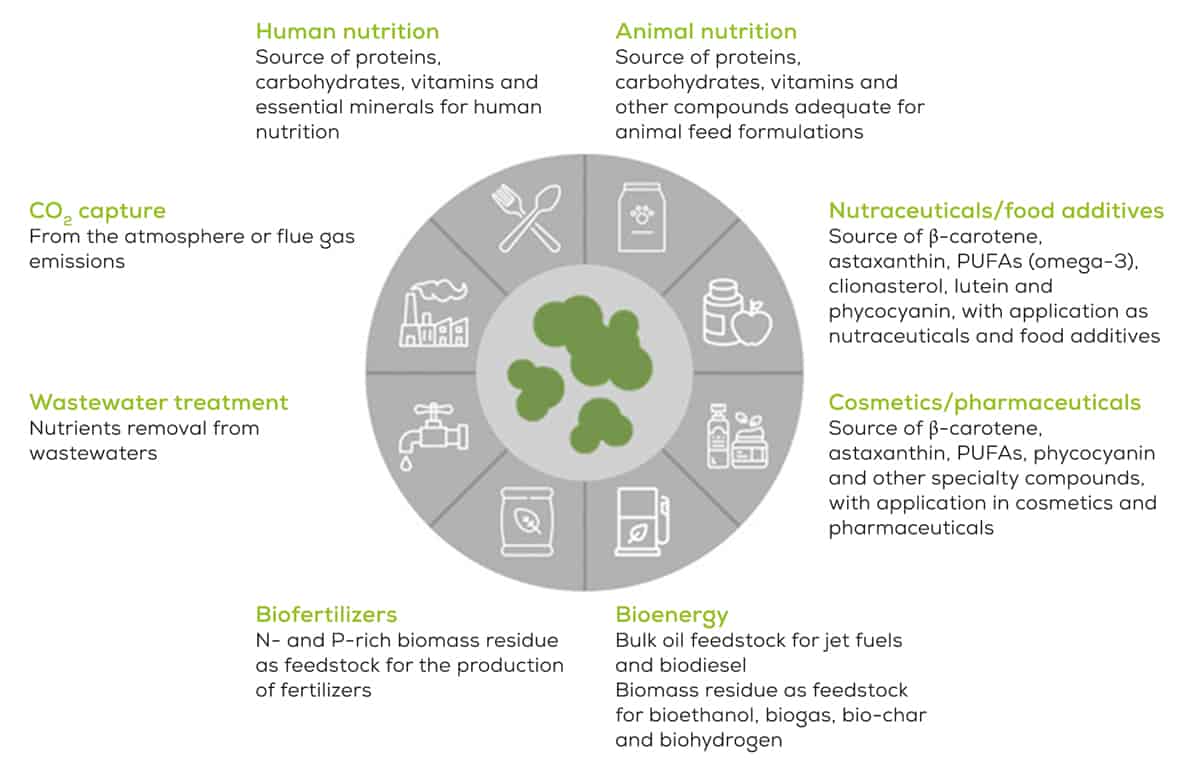 Human nutrition
Source of proteins, carbohydrates, vitamins and essential minerals for human nutrition

Animal nutrition
Source of proteins, carbohydrates, vitamins and other compounds adequate for animal feed formulations

$CO_2$ capture
From the atmosphere or flue gas emissions

Nutraceuticals/food additives
Source of β-carotene, astaxanthin, PUFAs (omega-3), clionasterol, lutein and phycocyanin, with application as nutraceuticals and food additives

Wastewater treatment
Nutrients removal from wastewaters

Cosmetics/pharmaceuticals
Source of β-carotene, astaxanthin, PUFAs, phycocyanin and other specialty compounds, with application in cosmetics and pharmaceuticals

Biofertilizers
N- and P-rich biomass residue as feedstock for the production of fertilizers

Bioenergy
Bulk oil feedstock for jet fuels and biodiesel
Biomass residue as feedstock for bioethanol, biogas, bio-char and biohydrogen